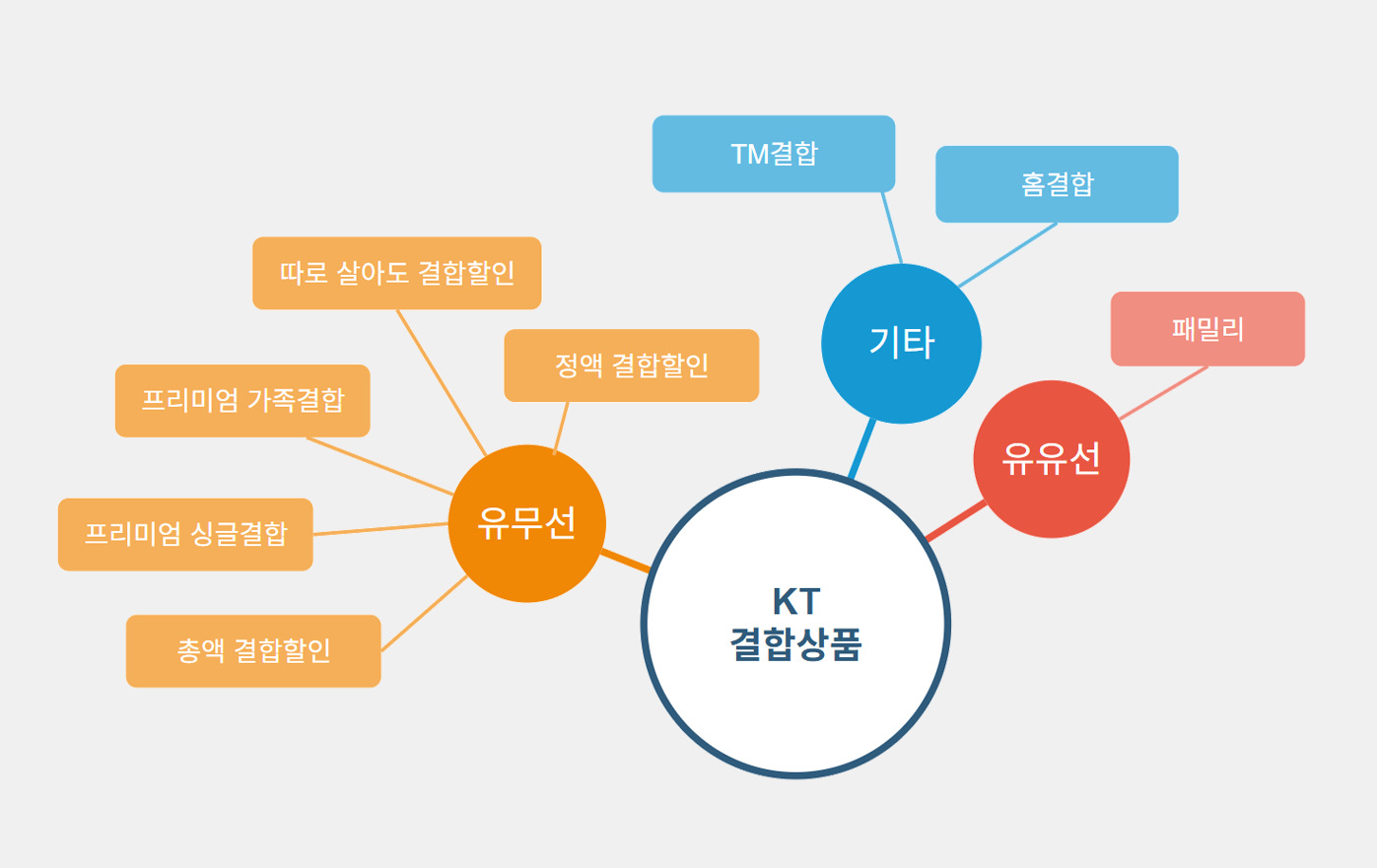 KT
결합상품

유무선

따로 살아도 결합할인

정액 결합할인

프리미엄 가족결합

프리미엄 싱글결합

총액 결합할인

기타

TM결합

홈결합

유유선

패밀리